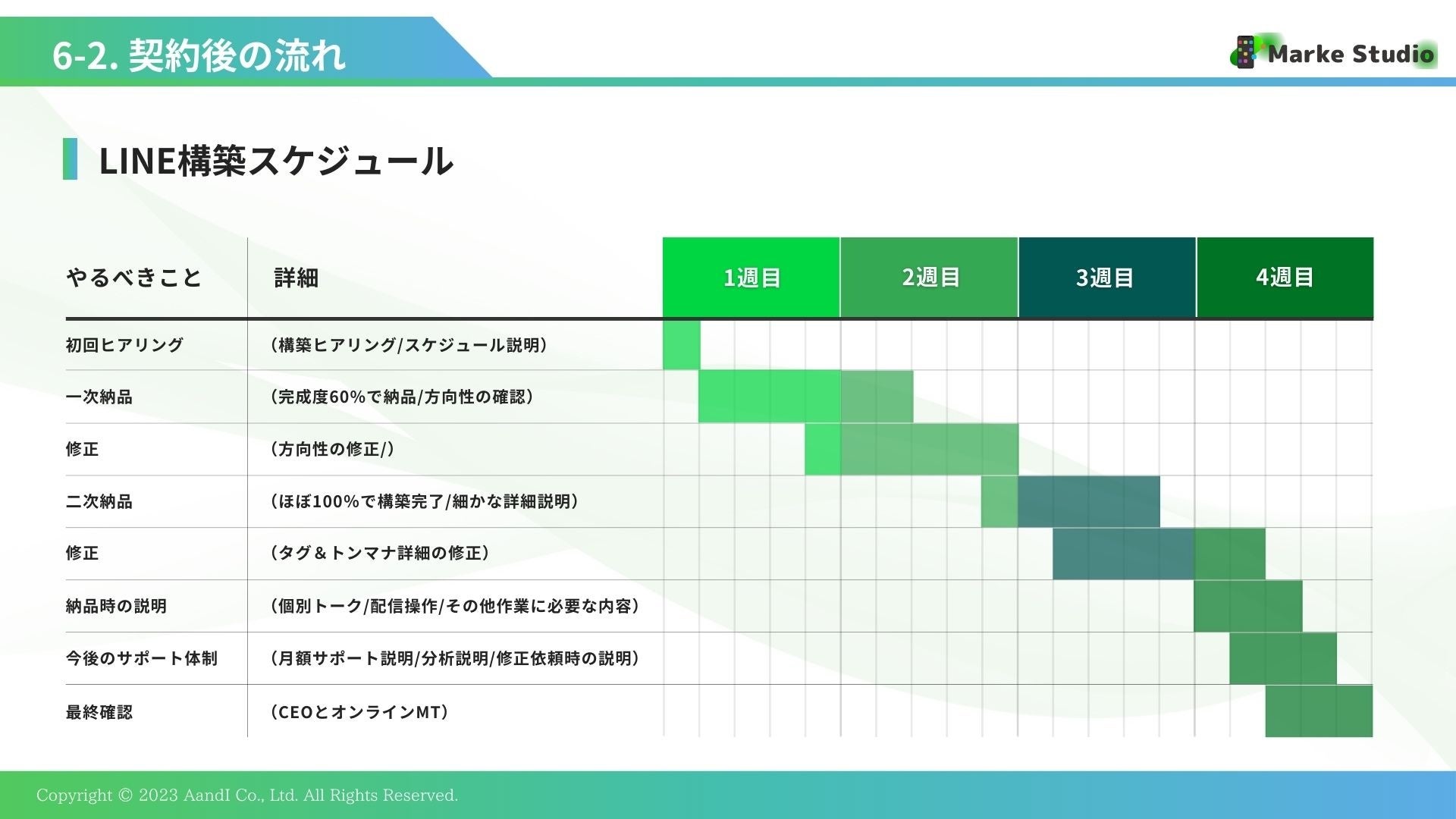 6-2. 契約後の流れ

Marke Studio

LINE構築スケジュール

| やるべきこと | 詳細 | 1週目 | 2週目 | 3週目 | 4週目 |
|---|---|---|---|---|---|
| 初回ヒアリング | （構築ヒアリング/スケジュール説明） | | | | |
| 一次納品 | （完成度60%で納品/方向性の確認） | | | | |
| 修正 | （方向性の修正/） | | | | |
| 二次納品 | （ほぼ100%で構築完了/細かな詳細説明） | | | | |
| 修正 | （タグ＆トンマナ詳細の修正） | | | | |
| 納品時の説明 | （個別トーク/配信操作/その他作業に必要な内容） | | | | |
| 今後のサポート体制 | （月額サポート説明/分析説明/修正依頼時の説明） | | | | |
| 最終確認 | （CEOとオンラインMT） | | | | |

Copyright © 2023 AandI Co., Ltd. All Rights Reserved.